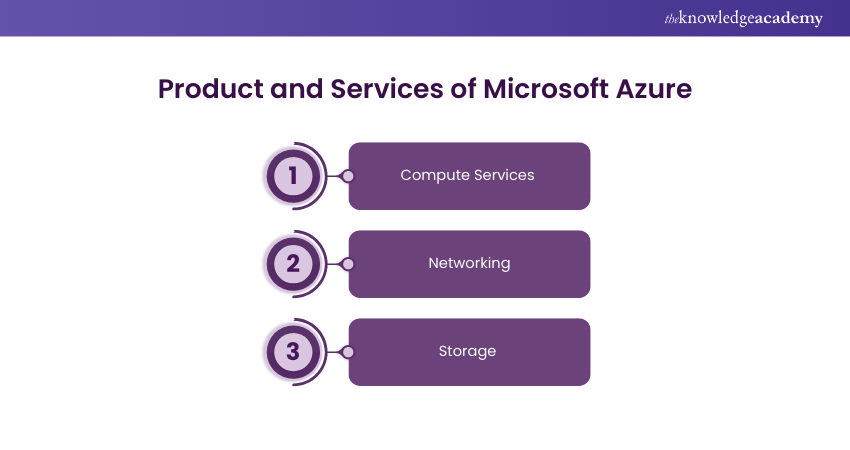 theknowledgeacademy

Product and Services of Microsoft Azure

1
Compute Services

2
Networking

3
Storage